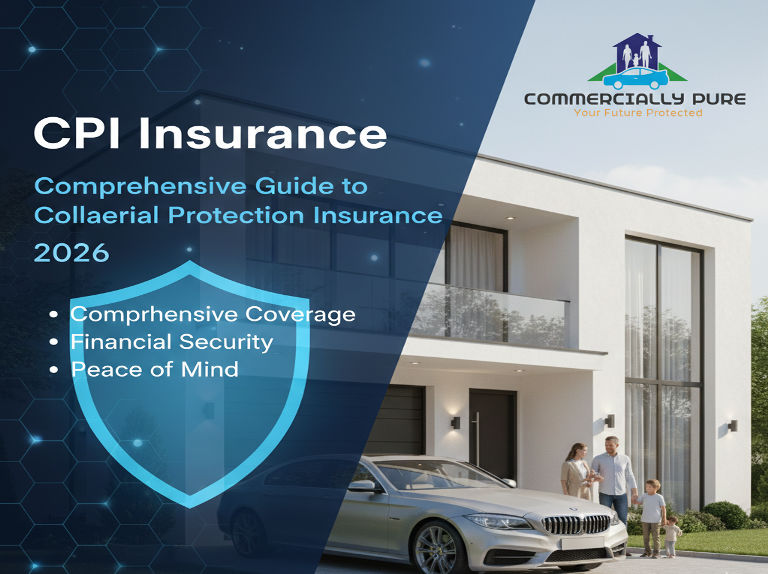 COMMERCIALLY PURE
Your Future Protected

CPI Insurance

Comprehensive Guide to Collaerial Protection Insurance 2026

• Comprhensive Coverage
• Financial Security
• Peace of Mind